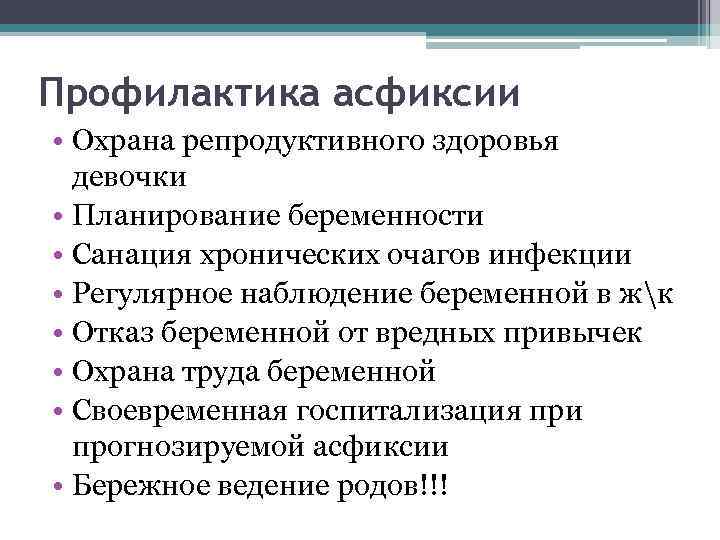 Профилактика асфиксии

• Охрана репродуктивного здоровья девочки
• Планирование беременности
• Санация хронических очагов инфекции
• Регулярное наблюдение беременной в ж\к
• Отказ беременной от вредных привычек
• Охрана труда беременной
• Своевременная госпитализация при прогнозируемой асфиксии
• Бережное ведение родов!!!